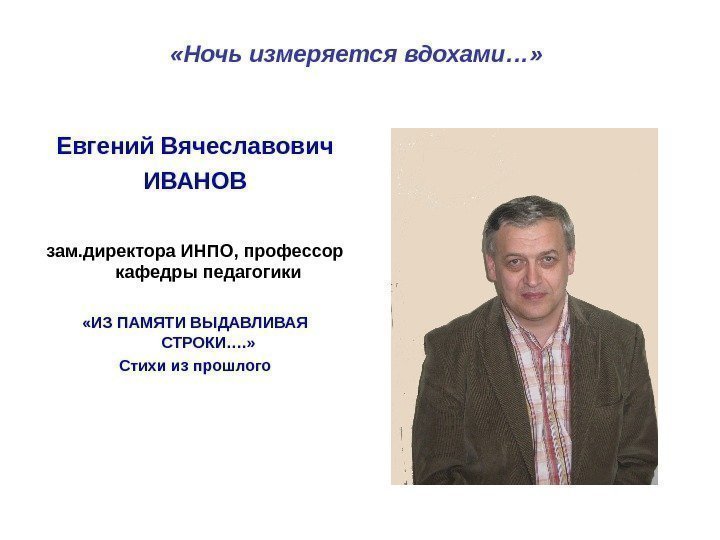 «Ночь измеряется вдохами…»

Евгений Вячеславович
ИВАНОВ

зам.директора ИНПО, профессор кафедры педагогики

«ИЗ ПАМЯТИ ВЫДАВЛИВАЯ СТРОКИ….»
Стихи из прошлого